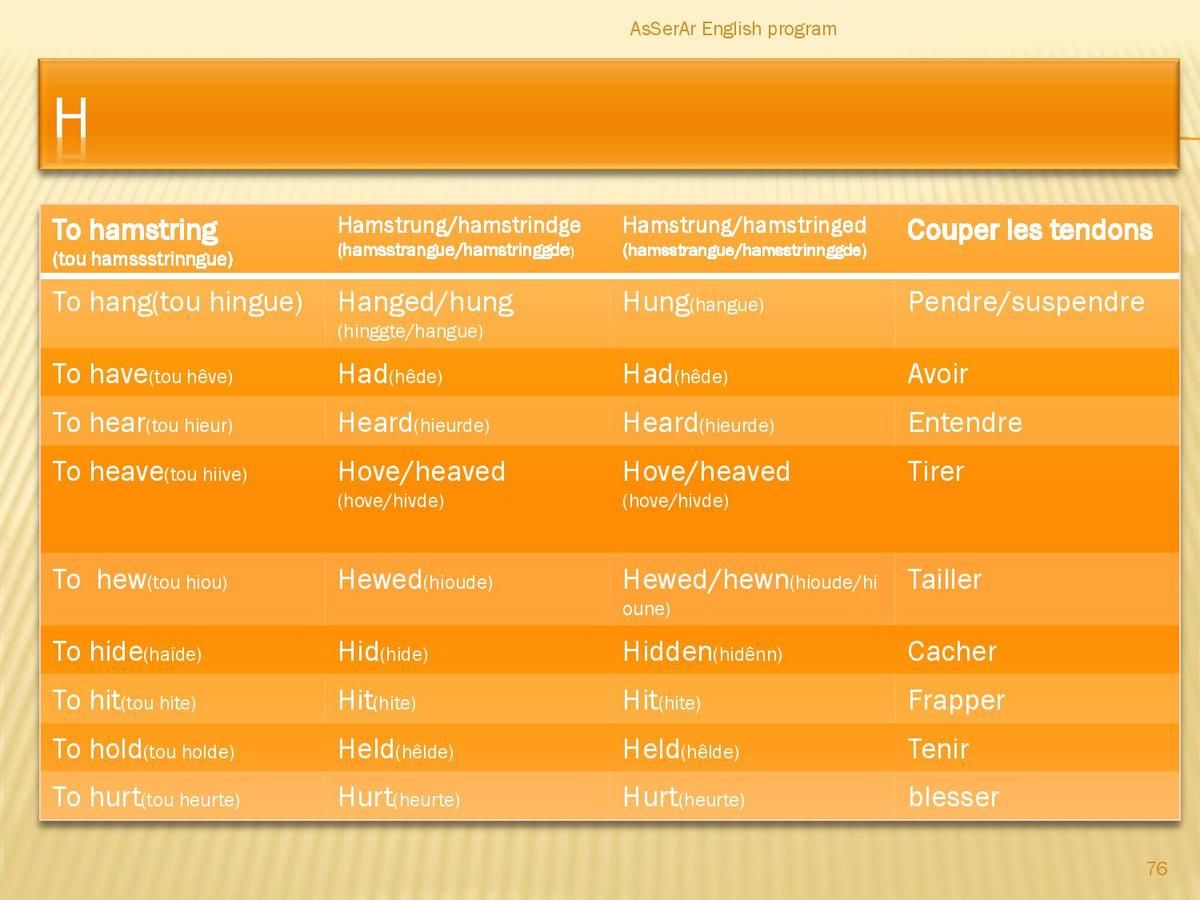 AsSerAr English program

H

| To hamstring (tou hamssstrinngue) | Hamstrung/hamstrindge (hamsstrangue/hamstringgde) | Hamstrung/hamstringed (hamsstrangue/hamsstrinnggde) | Couper les tendons |
|---|---|---|---|
| To hang(tou hingue) | Hanged/hung (hinggte/hangue) | Hung(hangue) | Pendre/suspendre |
| To have(tou hêve) | Had(hêde) | Had(hêde) | Avoir |
| To hear(tou hieur) | Heard(hieurde) | Heard(hieurde) | Entendre |
| To heave(tou hiive) | Hove/heaved (hove/hivde) | Hove/heaved (hove/hivde) | Tirer |
| To hew(tou hiou) | Hewed(hioude) | Hewed/hewn(hioude/hioune) | Tailler |
| To hide(haïde) | Hid(hide) | Hidden(hidênn) | Cacher |
| To hit(tou hite) | Hit(hite) | Hit(hite) | Frapper |
| To hold(tou holde) | Held(hêlde) | Held(hêlde) | Tenir |
| To hurt(tou heurte) | Hurt(heurte) | Hurt(heurte) | blesser |

76